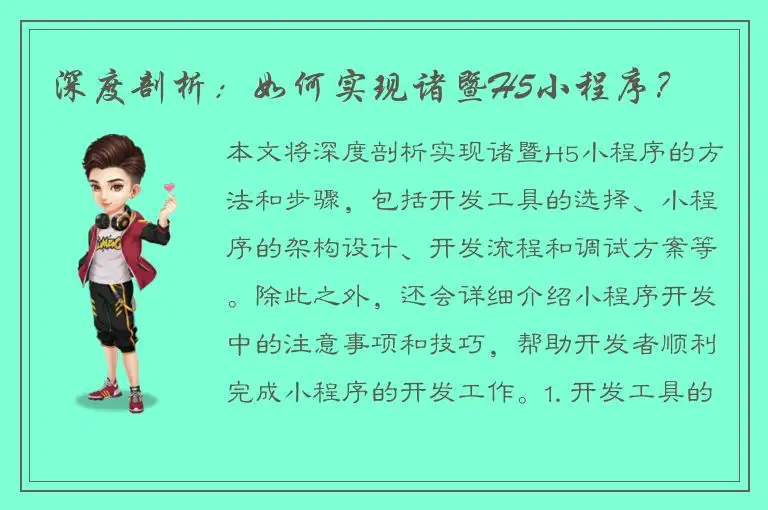 深度剖析：如何实现诸暨H5小程序？

本文将深度剖析实现诸暨H5小程序的方法和步骤，包括开发工具的选择、小程序的架构设计、开发流程和调试方案等。除此之外，还会详细介绍小程序开发中的注意事项和技巧，帮助开发者顺利完成小程序的开发工作。1. 开发工具的